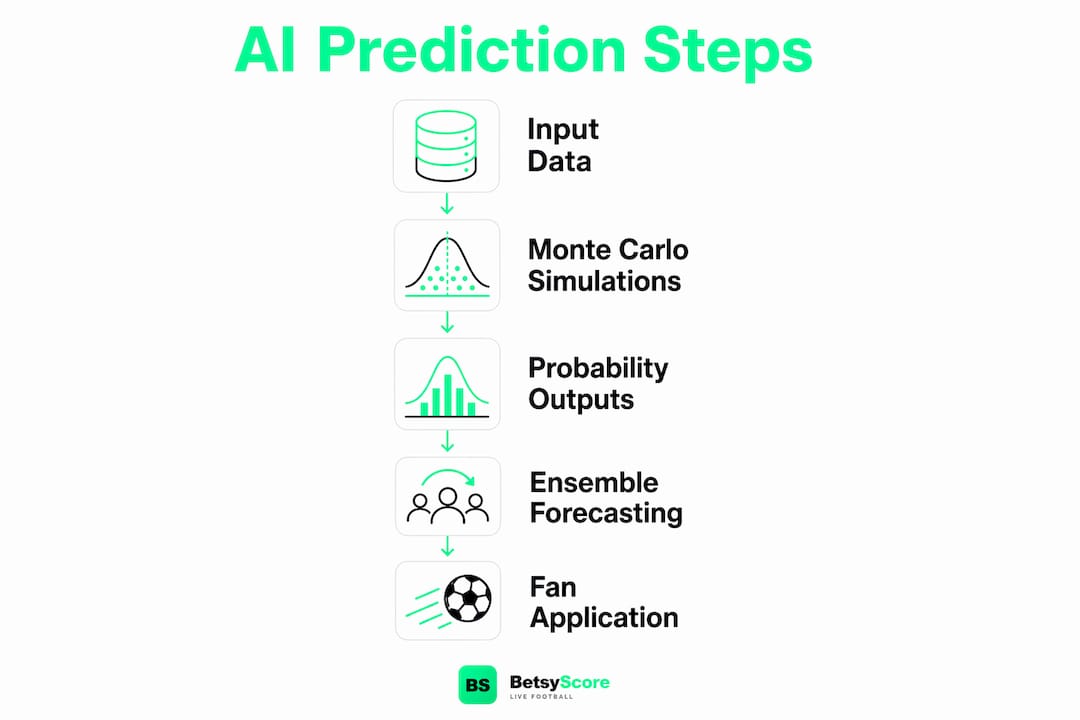 AI Prediction Steps

Input Data

Monte Carlo Simulations

Probability Outputs

Ensemble Forecasting

Fan Application

BS BetsyScore
LIVE FOOTBALL